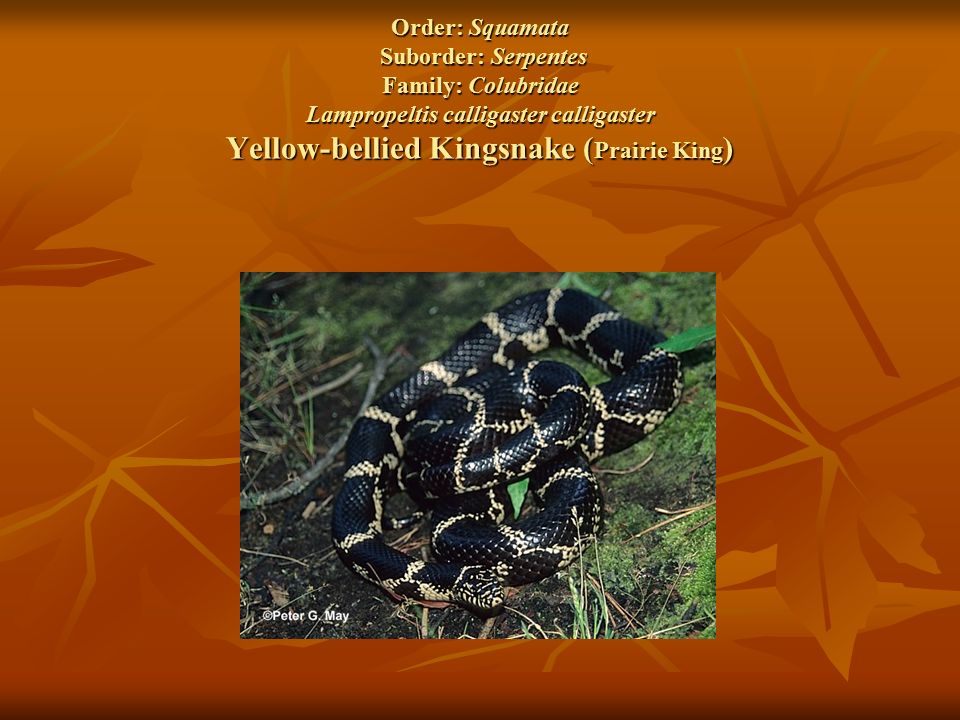 Order: Squamata
Suborder: Serpentes
Family: Colubridae
Lampropeltis calligaster calligaster
Yellow-bellied Kingsnake (Prairie King)

©Peter G. May